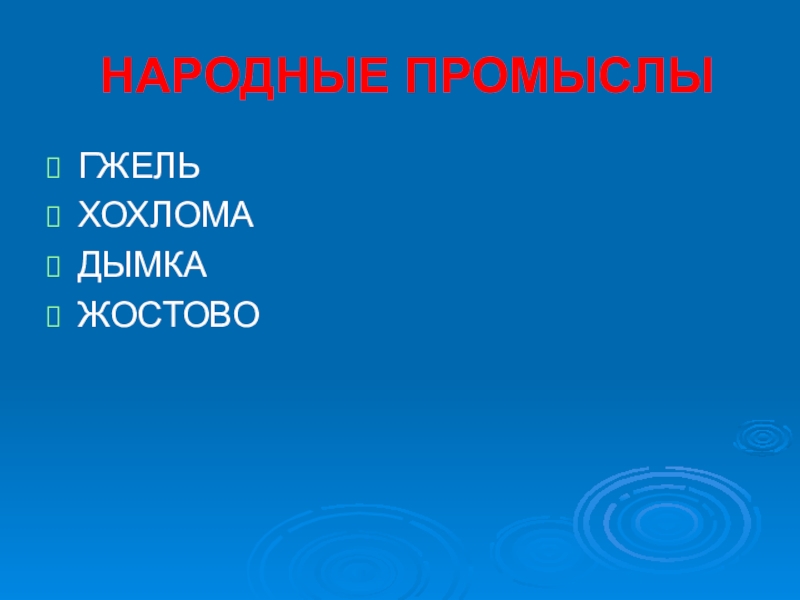 НАРОДНЫЕ ПРОМЫСЛЫ

ГЖЕЛЬ
ХОХЛОМА
ДЫМКА
ЖОСТОВО